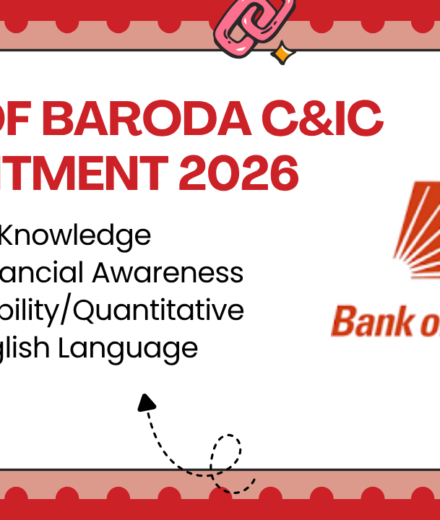 OF BARODA C&IC
ITMENT 2026

Knowledge
ancial Awareness
bility/Quantitative
glish Language

Bank o